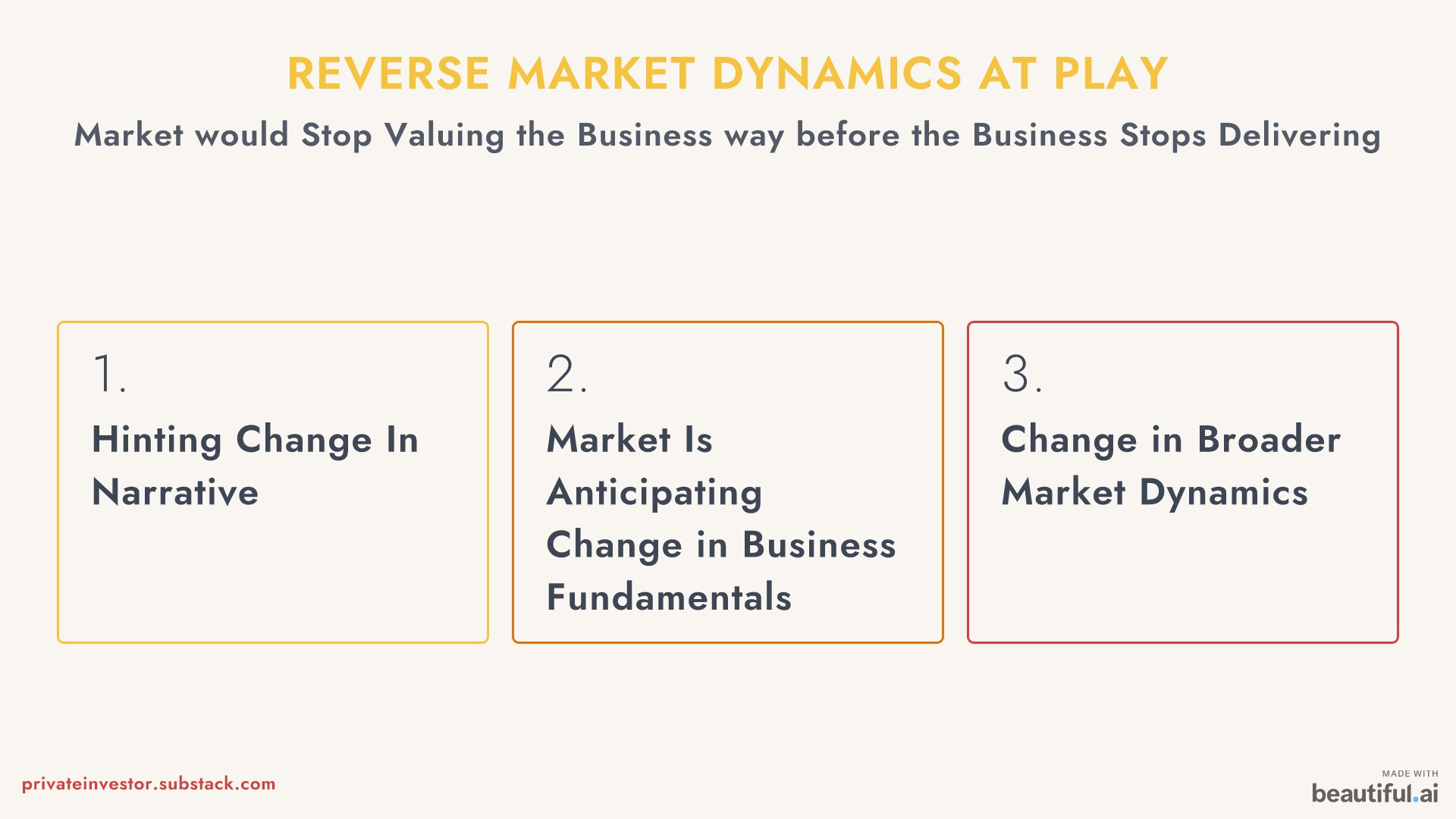 REVERSE MARKET DYNAMICS AT PLAY

Market would Stop Valuing the Business way before the Business Stops Delivering

1.

Hinting Change In Narrative

2.

Market Is Anticipating Change in Business Fundamentals

3.

Change in Broader Market Dynamics

privateinvestor.substack.com

MADE WITH
beautiful.ai